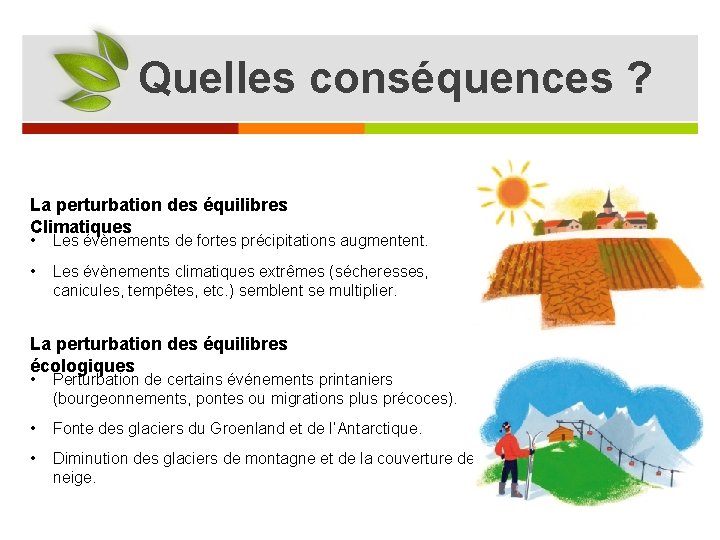 Quelles conséquences ?

La perturbation des équilibres Climatiques

• Les évènements de fortes précipitations augmentent.

• Les évènements climatiques extrêmes (sécheresses, canicules, tempêtes, etc.) semblent se multiplier.

La perturbation des équilibres écologiques

• Perturbation de certains événements printaniers (bourgeonnements, pontes ou migrations plus précoces).

• Fonte des glaciers du Groenland et de l'Antarctique.

• Diminution des glaciers de montagne et de la couverture de neige.